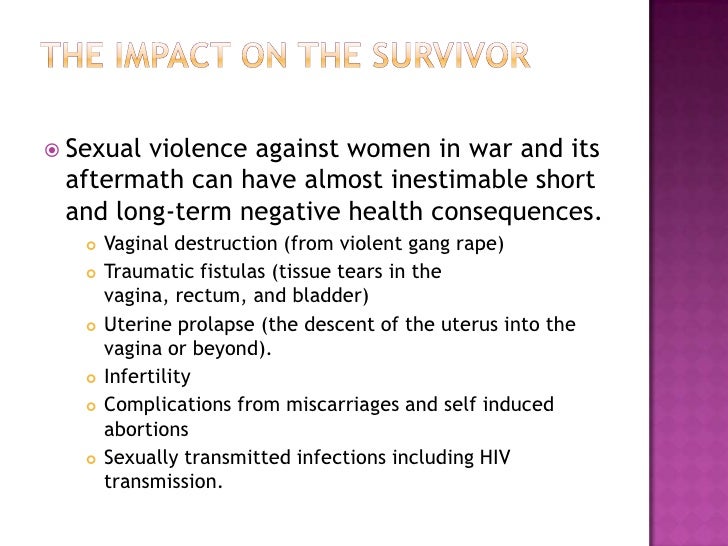 THE IMPACT ON THE SURVIVOR

Sexual violence against women in war and its aftermath can have almost inestimable short and long-term negative health consequences.

Vaginal destruction (from violent gang rape)

Traumatic fistulas (tissue tears in the vagina, rectum, and bladder)

Uterine prolapse (the descent of the uterus into the vagina or beyond).

Infertility

Complications from miscarriages and self induced abortions

Sexually transmitted infections including HIV transmission.